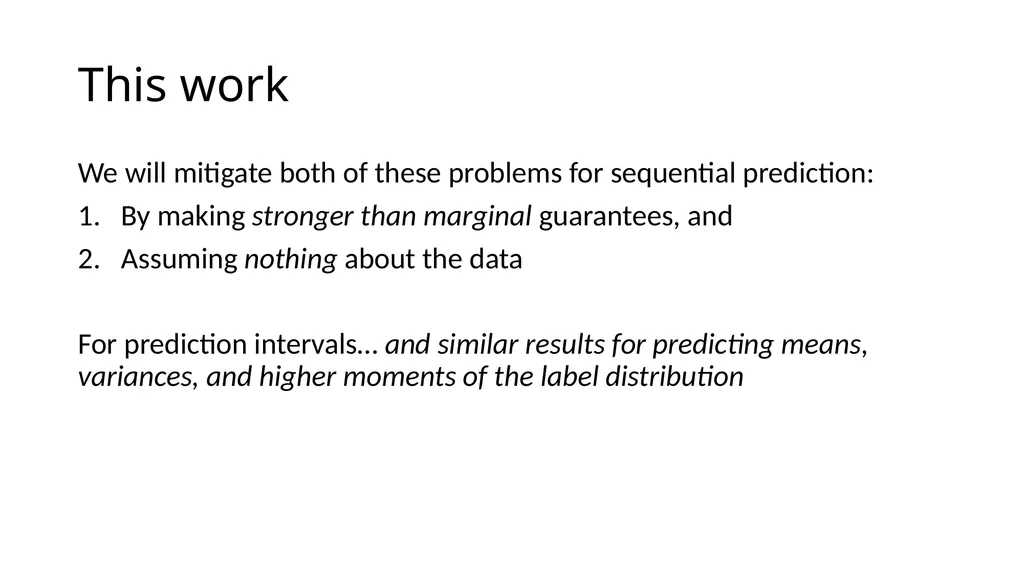 This work

We will mitigate both of these problems for sequential prediction:

1. By making stronger than marginal guarantees, and
2. Assuming nothing about the data

For prediction intervals… and similar results for predicting means, variances, and higher moments of the label distribution